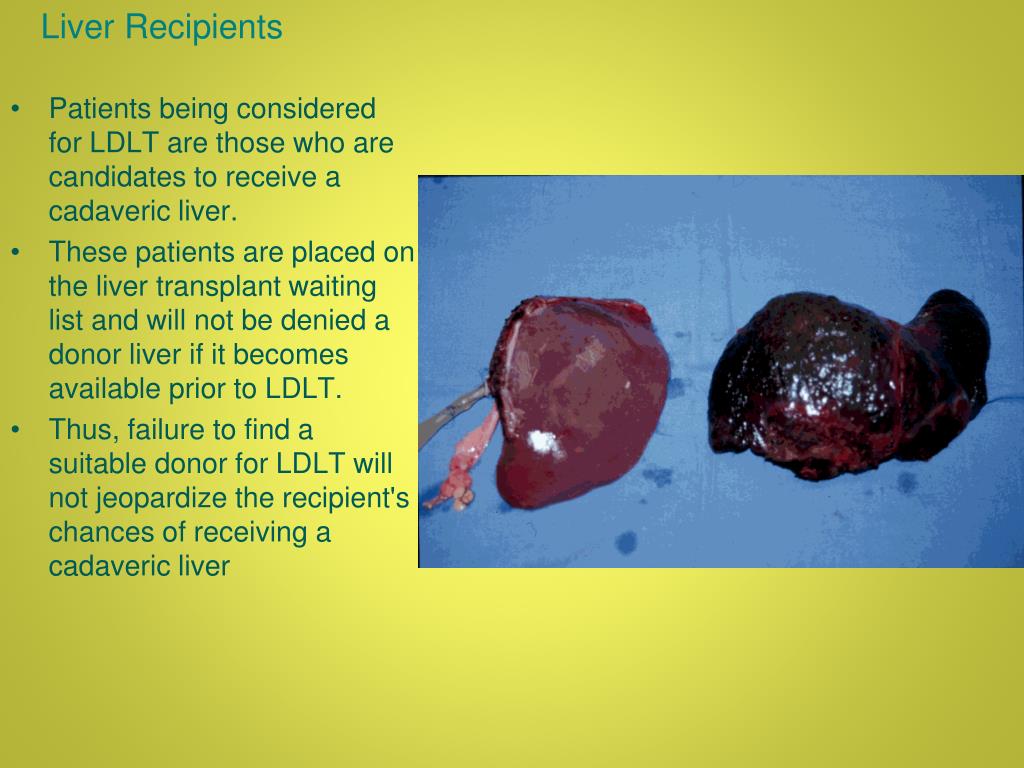 Liver Recipients

• Patients being considered for LDLT are those who are candidates to receive a cadaveric liver.

• These patients are placed on the liver transplant waiting list and will not be denied a donor liver if it becomes available prior to LDLT.

• Thus, failure to find a suitable donor for LDLT will not jeopardize the recipient's chances of receiving a cadaveric liver